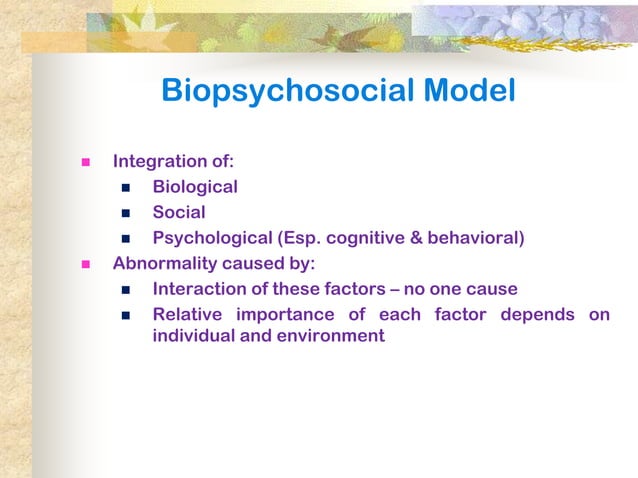 Biopsychosocial Model

- Integration of:
  - Biological
  - Social
  - Psychological (Esp. cognitive & behavioral)
- Abnormality caused by:
  - Interaction of these factors – no one cause
  - Relative importance of each factor depends on individual and environment